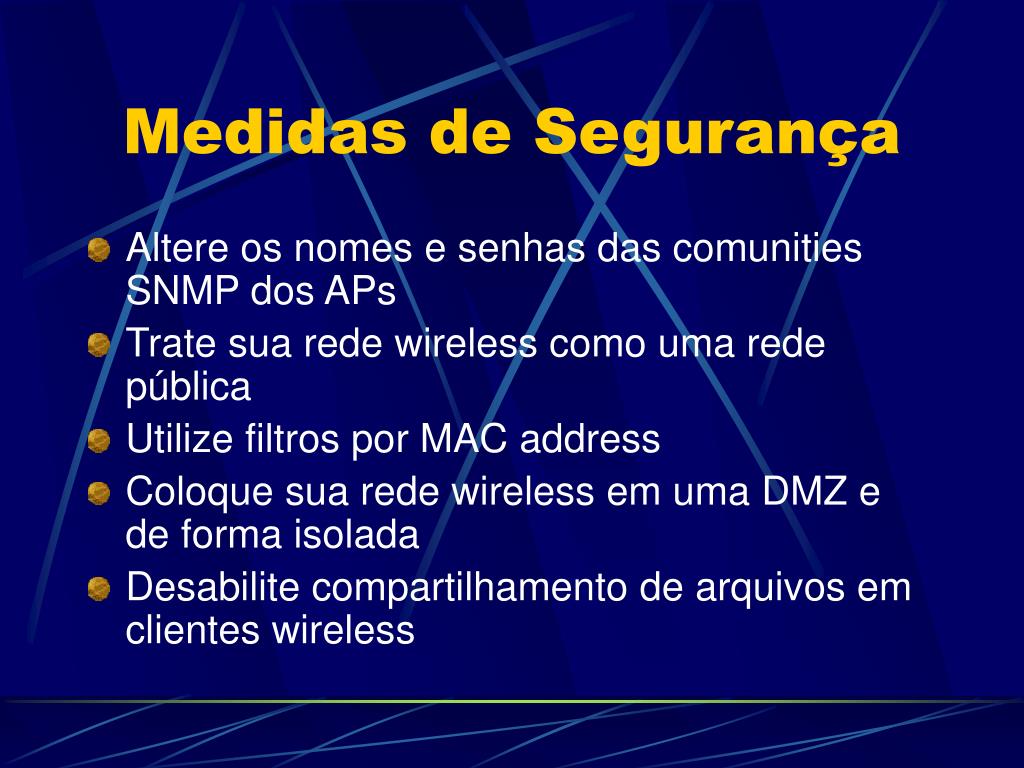 Medidas de Segurança

Altere os nomes e senhas das comunities SNMP dos APs

Trate sua rede wireless como uma rede pública

Utilize filtros por MAC address

Coloque sua rede wireless em uma DMZ e de forma isolada

Desabilite compartilhamento de arquivos em clientes wireless